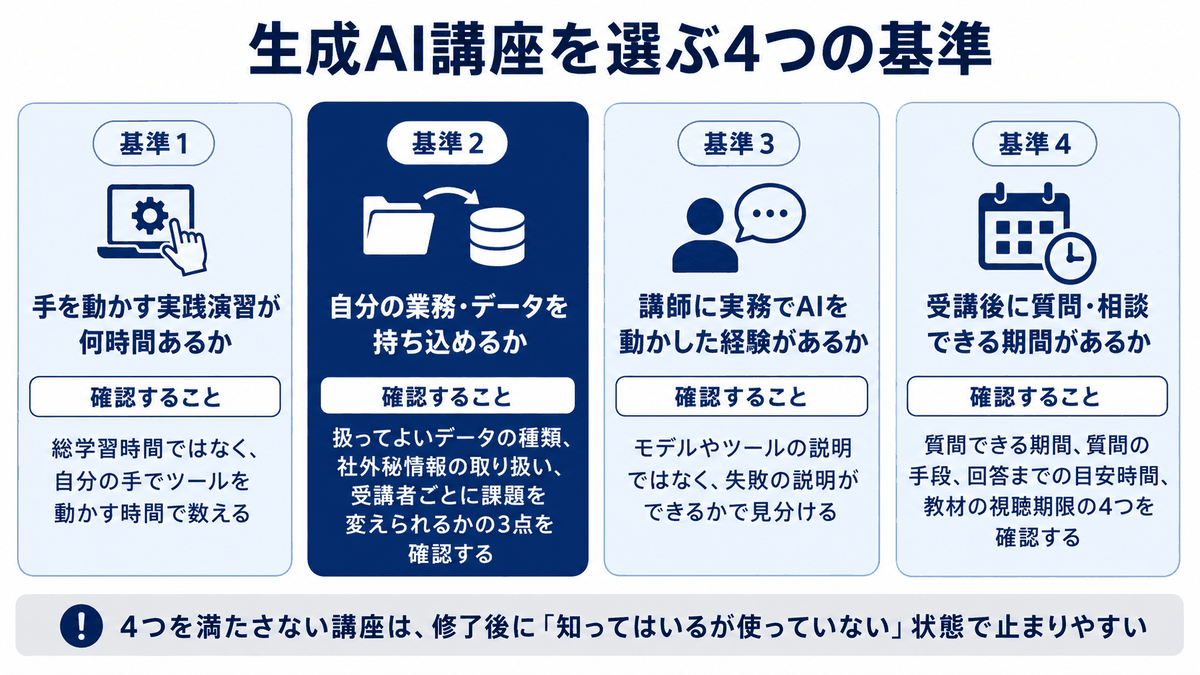 生成AI講座を選ぶ4つの基準

基準1

手を動かす実践演習が何時間あるか

確認すること

総学習時間ではなく、自分の手でツールを動かす時間で数える

基準2

自分の業務・データを持ち込めるか

確認すること

扱ってよいデータの種類、社外秘情報の取り扱い、受講者ごとに課題を変えられるかの3点を確認する

基準3

講師に実務でAIを動かした経験があるか

確認すること

モデルやツールの説明ではなく、失敗の説明ができるかで見分ける

基準4

受講後に質問・相談できる期間があるか

確認すること

質問できる期間、質問の手段、回答までの目安時間、教材の視聴期限の4つを確認する

!

4つを満たさない講座は、修了後に「知ってはいるが使っていない」状態で止まりやすい